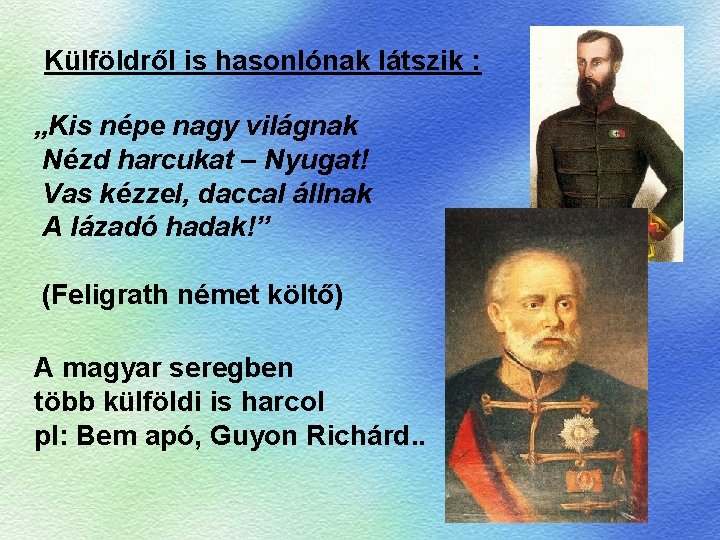 Külföldről is hasonlónak látszik :

„Kis népe nagy világnak
Nézd harcukat – Nyugat!
Vas kézzel, daccal állnak
A lázadó hadak!”

(Feligrath német költő)

A magyar seregben
több külföldi is harcol
pl: Bem apó, Guyon Richárd..